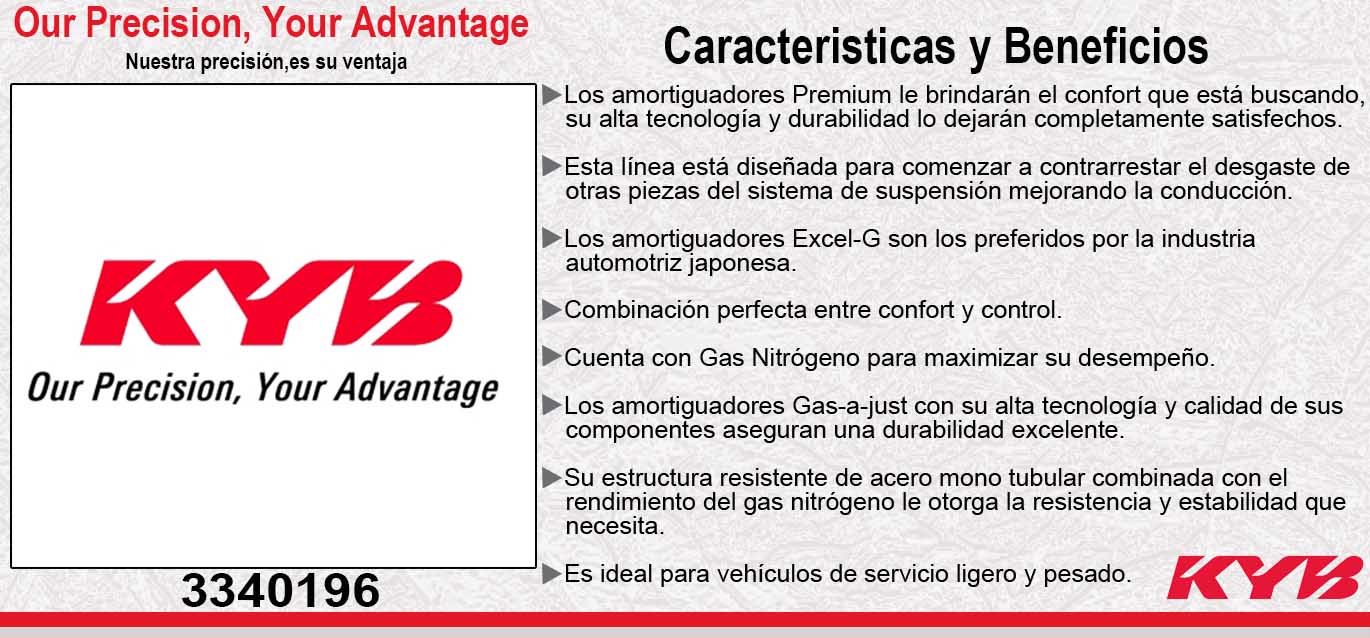 Our Precision, Your Advantage
Nuestra precisión,es su ventaja

KYB
Our Precision, Your Advantage

3340196

Caracteristicas y Beneficios

▶Los amortiguadores Premium le brindarán el confort que está buscando, su alta tecnología y durabilidad lo dejarán completamente satisfechos.

▶Esta línea está diseñada para comenzar a contrarrestar el desgaste de otras piezas del sistema de suspensión mejorando la conducción.

▶Los amortiguadores Excel-G son los preferidos por la industria automotriz japonesa.

▶Combinación perfecta entre confort y control.

▶Cuenta con Gas Nitrógeno para maximizar su desempeño.

▶Los amortiguadores Gas-a-just con su alta tecnología y calidad de sus componentes aseguran una durabilidad excelente.

▶Su estructura resistente de acero mono tubular combinada con el rendimiento del gas nitrógeno le otorga la resistencia y estabilidad que necesita.

▶Es ideal para vehículos de servicio ligero y pesado.

KYB